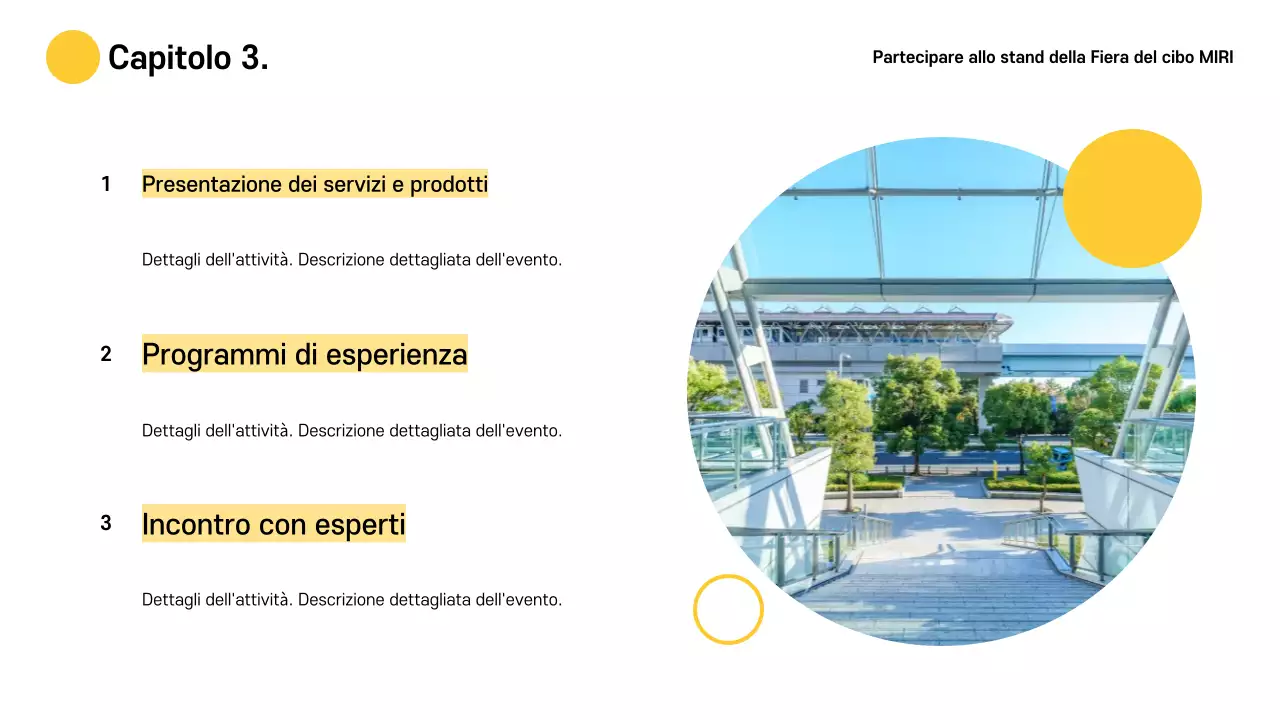 Capitolo 3.

Partecipare allo stand della Fiera del cibo MIRI

1 Presentazione dei servizi e prodotti

Dettagli dell'attività. Descrizione dettagliata dell'evento.

2 Programmi di esperienza

Dettagli dell'attività. Descrizione dettagliata dell'evento.

3 Incontro con esperti

Dettagli dell'attività. Descrizione dettagliata dell'evento.